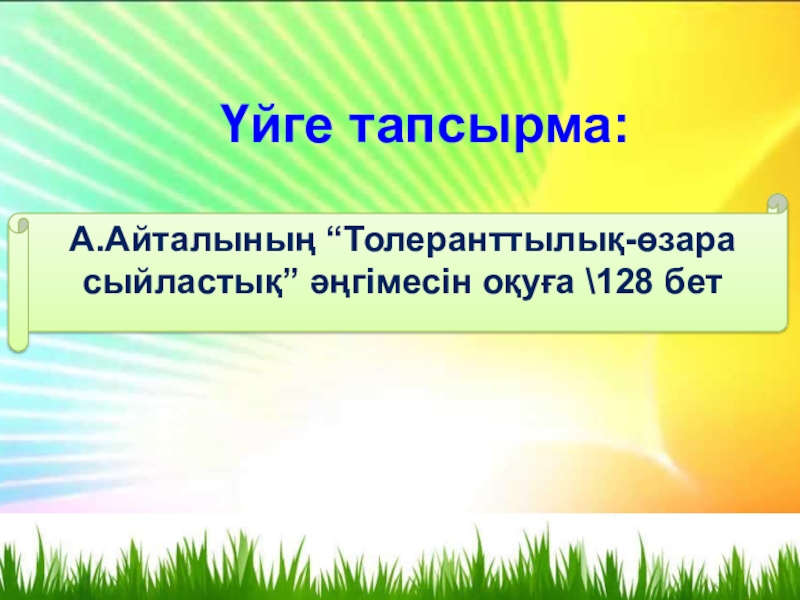 Үйге тапсырма:

А.Айталының “Толеранттылық-өзара сыйластық” әңгімесін оқуға \128 бет